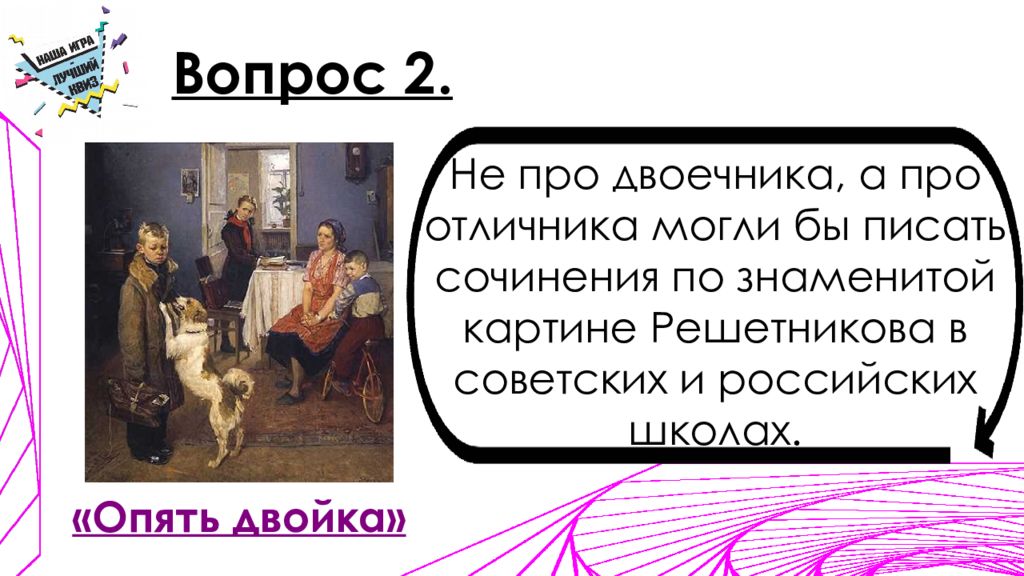 НАША ИГРА ЛУЧШИЙ КВИЗ

Вопрос 2.

Не про двоечника, а про отличника могли бы писать сочинения по знаменитой картине Решетникова в советских и российских школах.

«Опять двойка»